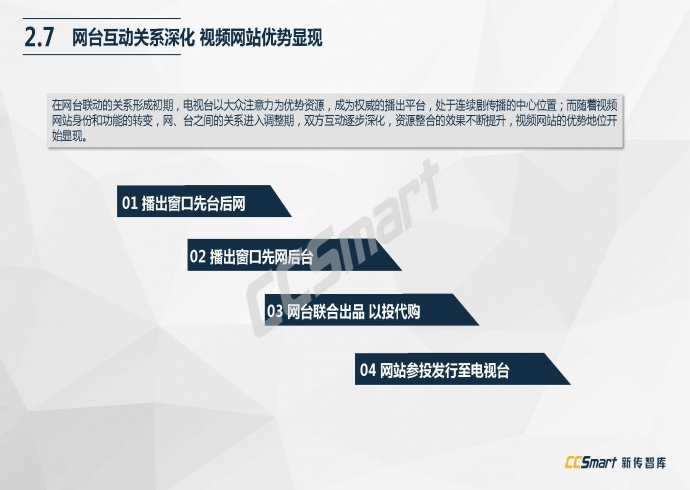 2.7 网台互动关系深化 视频网站优势显现

在网台联动的关系形成初期，电视台以大众注意力为优势资源，成为权威的播出平台，处于连续剧传播的中心位置；而随着视频网站身份和功能的转变，网、台之间的关系进入调整期，双方互动逐步深化，资源整合的效果不断提升，视频网站的优势地位开始显现。

01 播出窗口先台后网

02 播出窗口先网后台

03 网台联合出品 以投代购

04 网站参投发行至电视台

CCSmart

CCSmart 新传智库